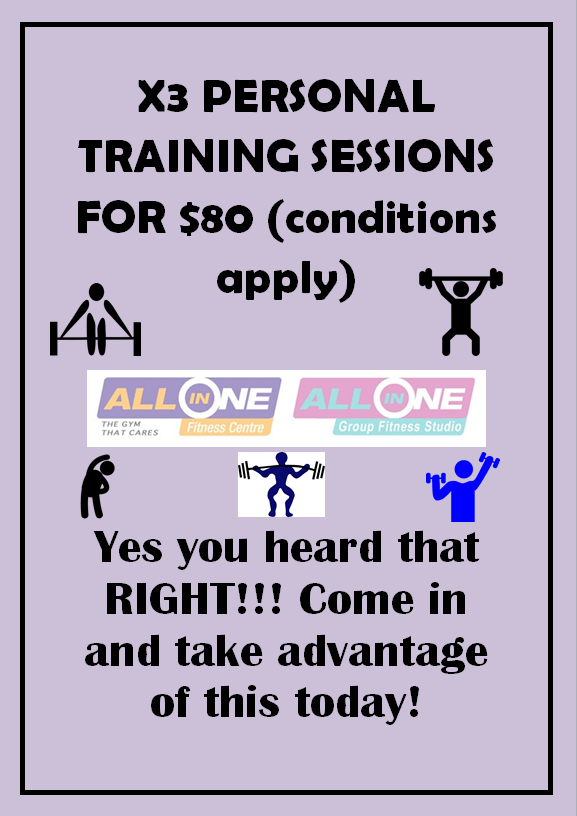 X3 PERSONAL TRAINING SESSIONS FOR $80 (conditions apply)

ALL IN ONE
THE GYM THAT CARES
Fitness Centre

ALL IN ONE
Group Fitness Studio

Yes you heard that RIGHT!!! Come in and take advantage of this today!